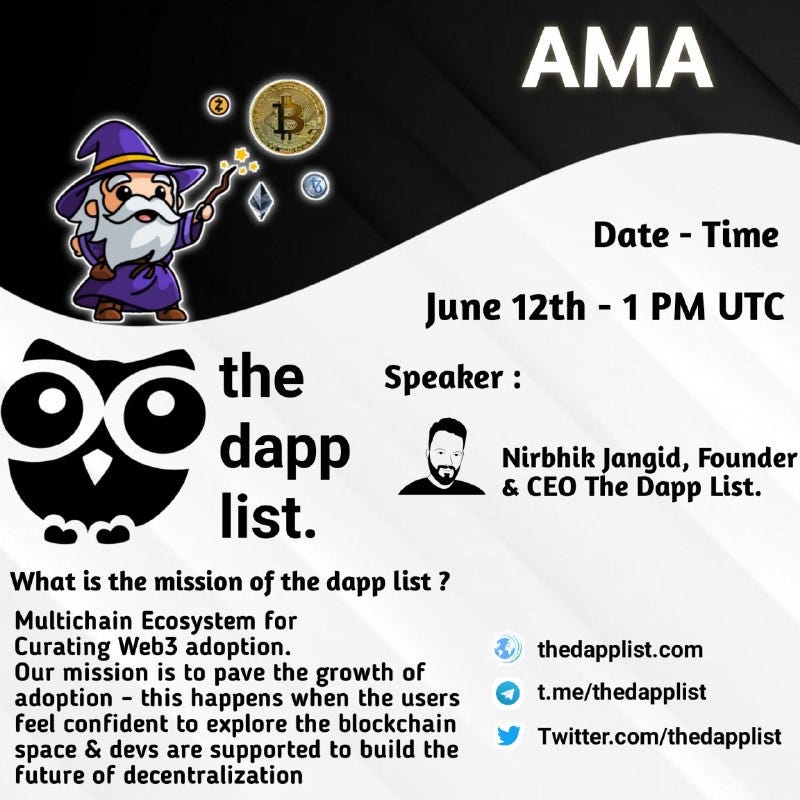 AMA

Date - Time

June 12th - 1 PM UTC

the dapp list.

Speaker :

Nirbhik Jangid, Founder & CEO The Dapp List.

What is the mission of the dapp list ?

Multichain Ecosystem for Curating Web3 adoption.
Our mission is to pave the growth of adoption - this happens when the users feel confident to explore the blockchain space & devs are supported to build the future of decentralization

thedapplist.com

t.me/thedapplist

Twitter.com/thedapplist